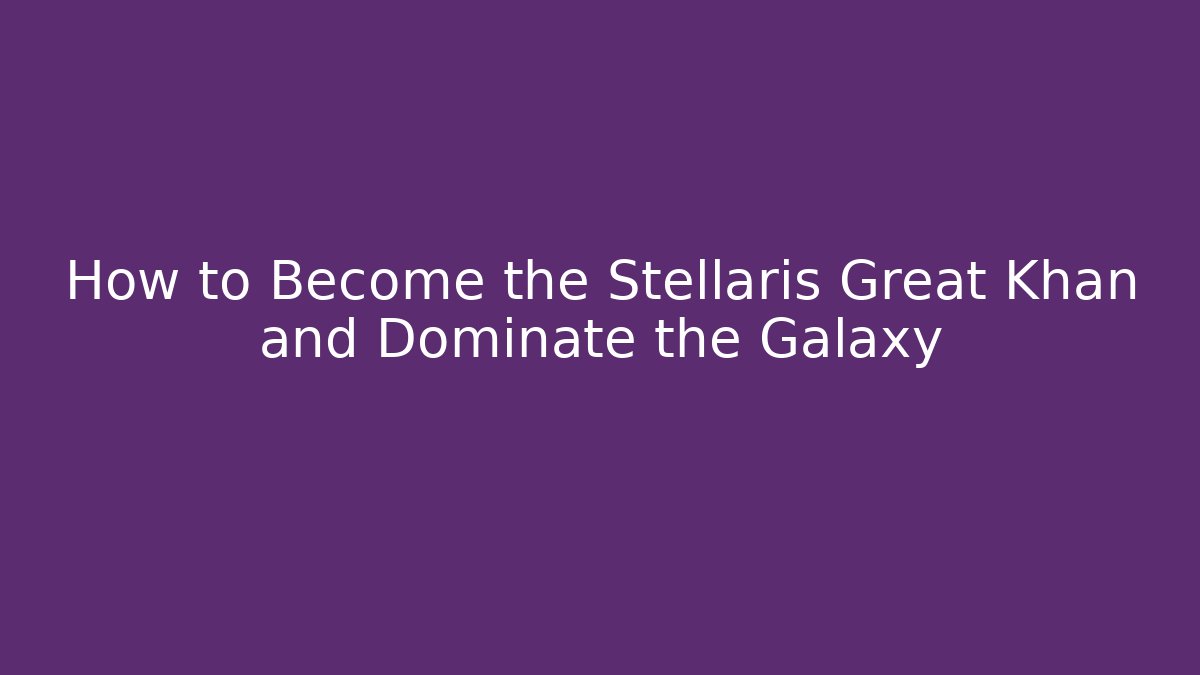 How to Become the Stellaris Great Khan and Dominate the Galaxy